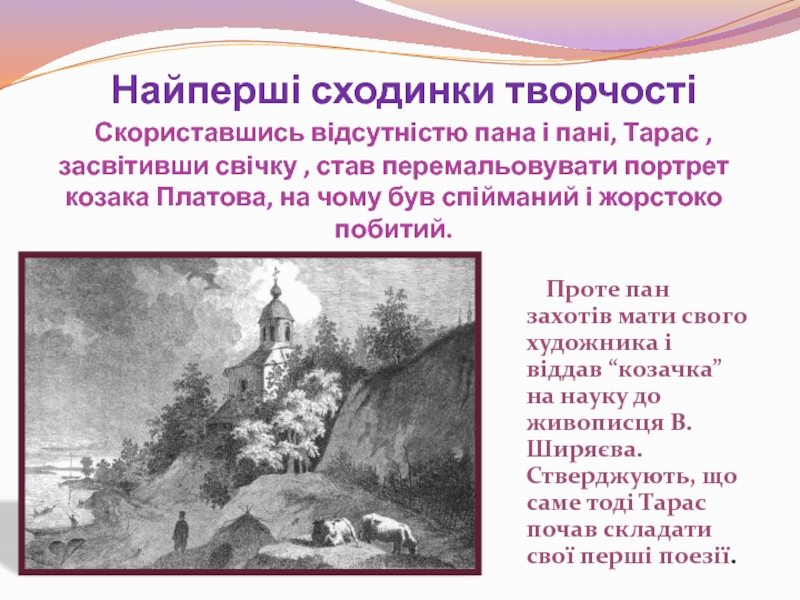 Найперші сходинки творчості

Скориставшись відсутністю пана і пані, Тарас , засвітивши свічку , став перемальовувати портрет козака Платова, на чому був спійманий і жорстоко побитий.

Проте пан захотів мати свого художника і віддав “козачка” на науку до живописця В. Ширяєва. Стверджують, що саме тоді Тарас почав складати свої перші поезії.